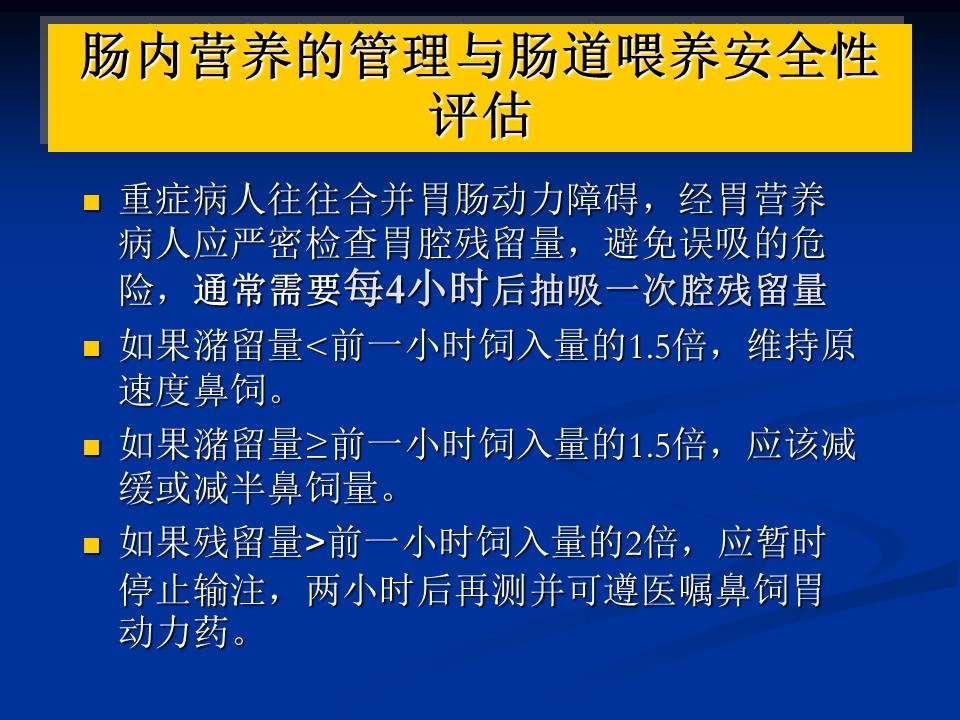 肠内营养的管理与肠道喂养安全性评估

■ 重症病人往往合并胃肠动力障碍，经胃营养病人应严密检查胃腔残留量，避免误吸的危险，通常需要每4小时后抽吸一次腔残留量

■ 如果潴留量<前一小时饲入量的1.5倍，维持原速度鼻饲。

■ 如果潴留量≥前一小时饲入量的1.5倍，应该减缓或减半鼻饲量。

■ 如果残留量>前一小时饲入量的2倍，应暂时停止输注，两小时后再测并可遵医嘱鼻饲胃动力药。